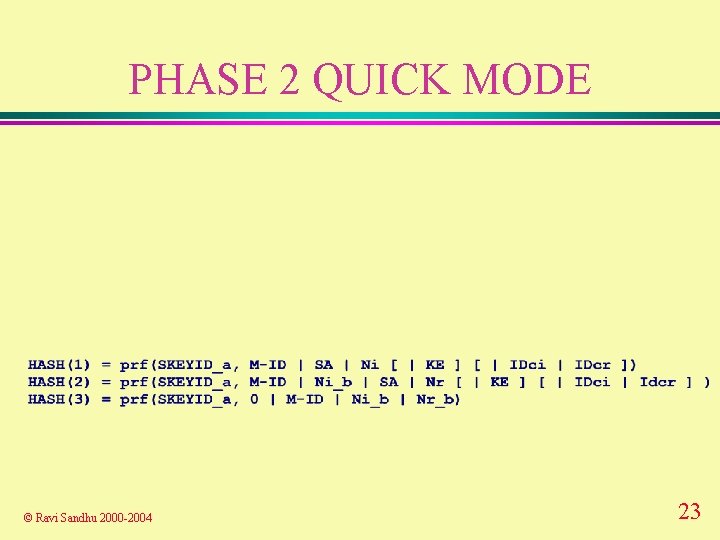 PHASE 2 QUICK MODE

HASH(1) = prf(SKEYID_a, M-ID | SA | Ni [ | KE ] [ | IDci | IDcr ])
HASH(2) = prf(SKEYID_a, M-ID | Ni_b | SA | Nr [ | KE ] [ | IDci | Idcr ] )
HASH(3) = prf(SKEYID_a, 0 | M-ID | Ni_b | Nr_b)

© Ravi Sandhu 2000-2004

23